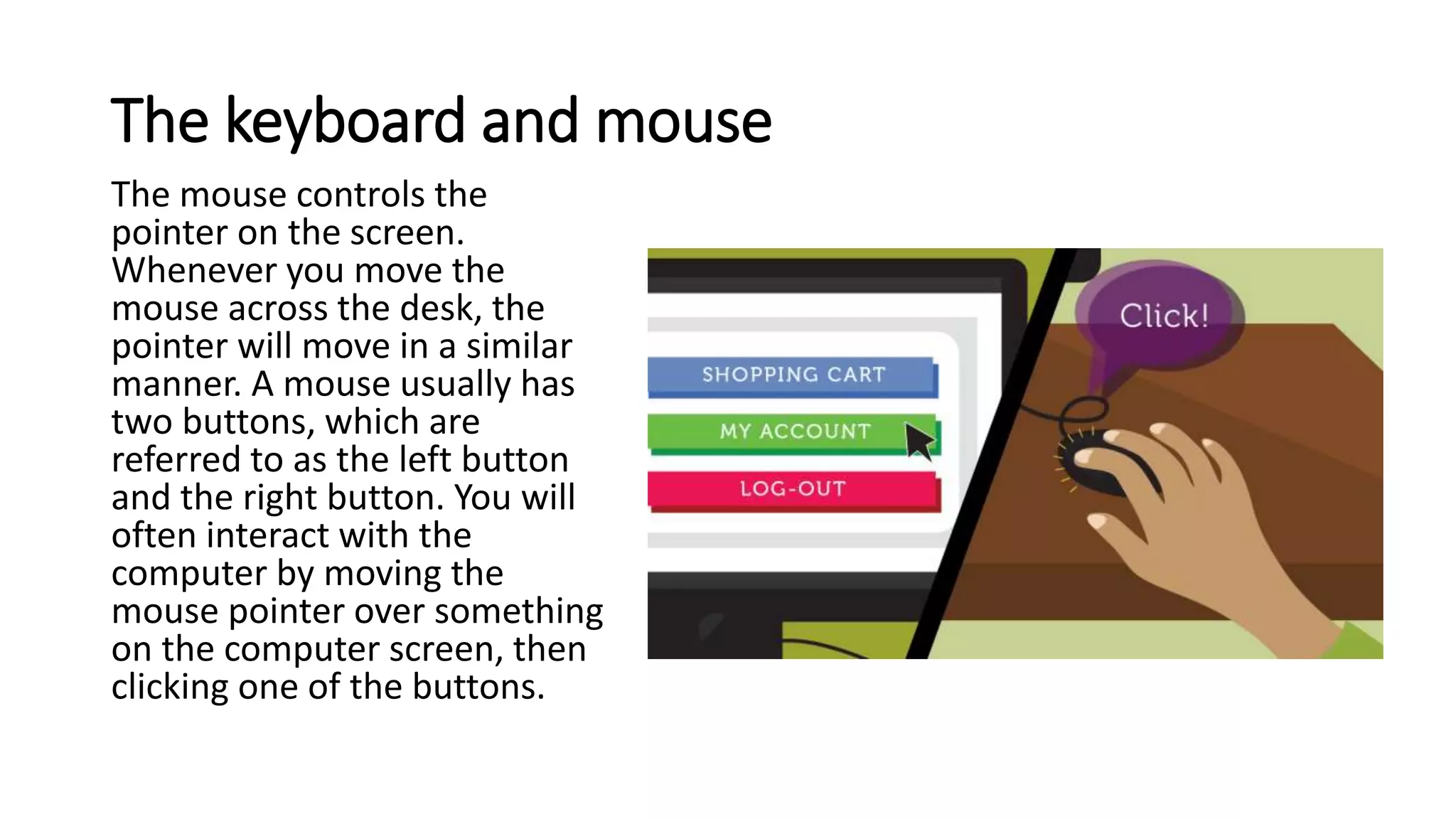 The keyboard and mouse

The mouse controls the pointer on the screen. Whenever you move the mouse across the desk, the pointer will move in a similar manner. A mouse usually has two buttons, which are referred to as the left button and the right button. You will often interact with the computer by moving the mouse pointer over something on the computer screen, then clicking one of the buttons.

SHOPPING CART
MY ACCOUNT
LOG-OUT
Click!